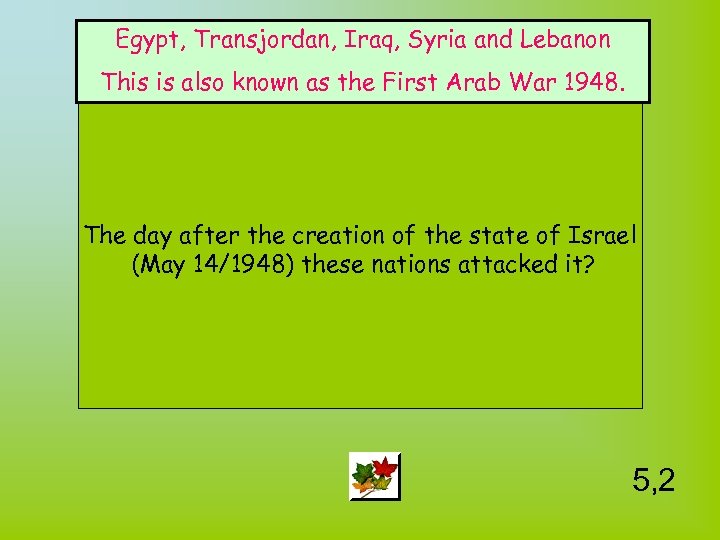 Egypt, Transjordan, Iraq, Syria and Lebanon
This is also known as the First Arab War 1948.

The day after the creation of the state of Israel (May 14/1948) these nations attacked it?

5,2